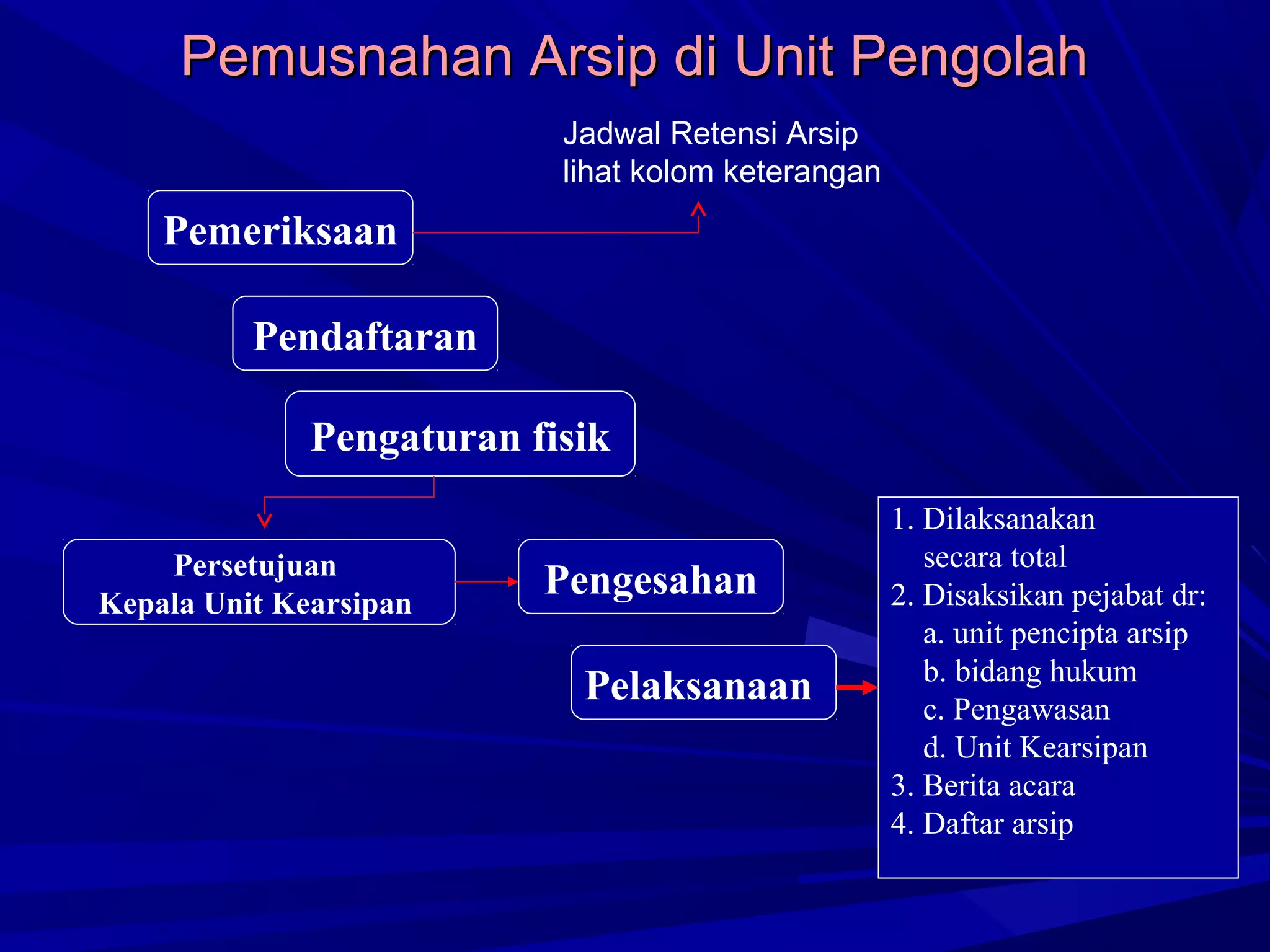 Pemusnahan Arsip di Unit Pengolah

Jadwal Retensi Arsip
lihat kolom keterangan

Pemeriksaan

Pendaftaran

Pengaturan fisik

Persetujuan
Kepala Unit Kearsipan

Pengesahan

Pelaksanaan

1. Dilaksanakan secara total
2. Disaksikan pejabat dr:
a. unit pencipta arsip
b. bidang hukum
c. Pengawasan
d. Unit Kearsipan
3. Berita acara
4. Daftar arsip